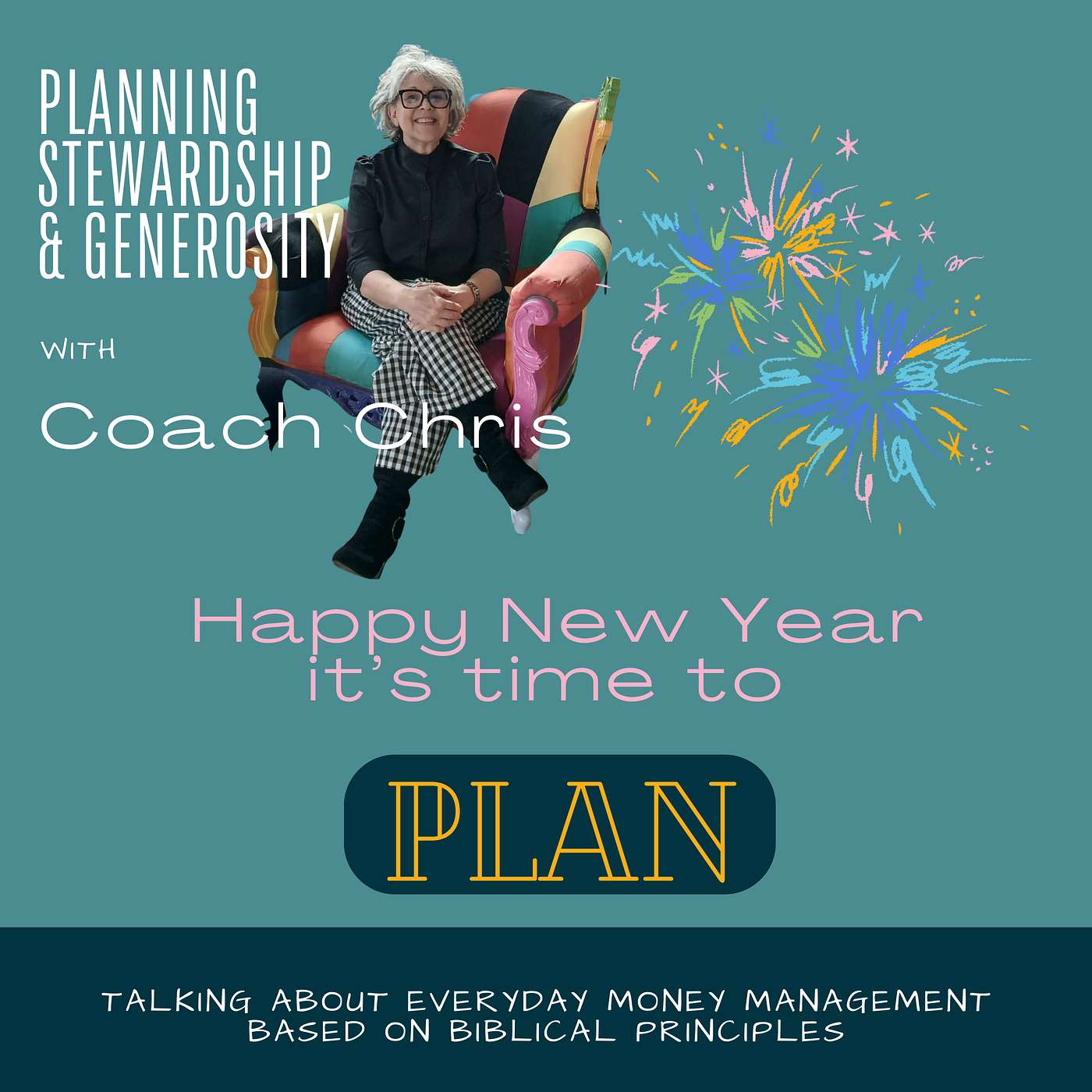 PLANNING STEWARDSHIP & GENEROSITY

WITH

Coach Chris

Happy New Year it's time to

PLAN

TALKING ABOUT EVERYDAY MONEY MANAGEMENT BASED ON BIBLICAL PRINCIPLES